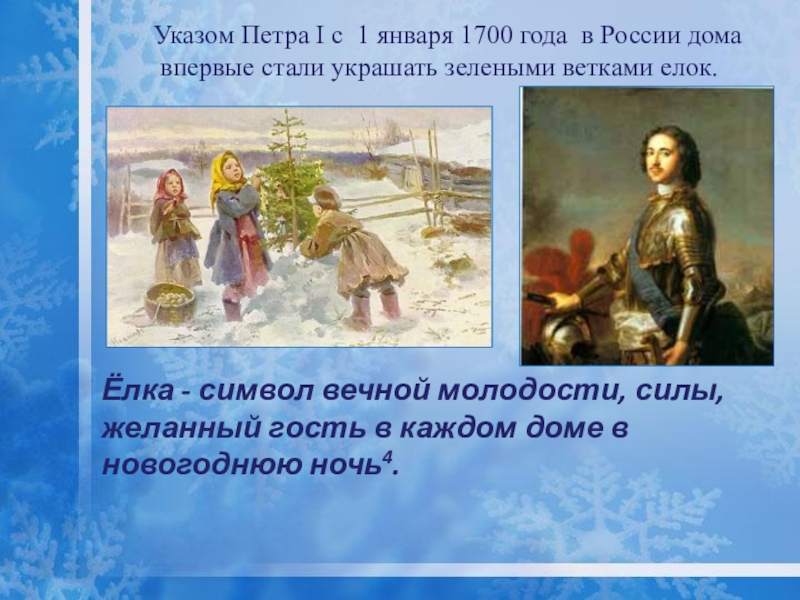 Указом Петра I с 1 января 1700 года в России дома впервые стали украшать зелеными ветками елок.

Ёлка - символ вечной молодости, силы, желанный гость в каждом доме в новогоднюю ночь$^4$.